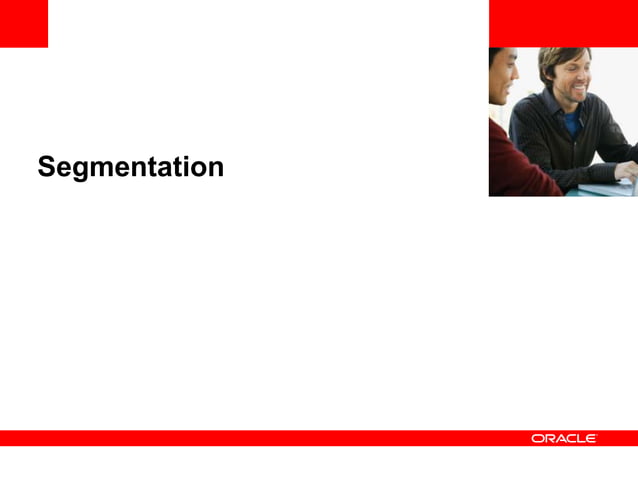 Segmentation

ORACLE